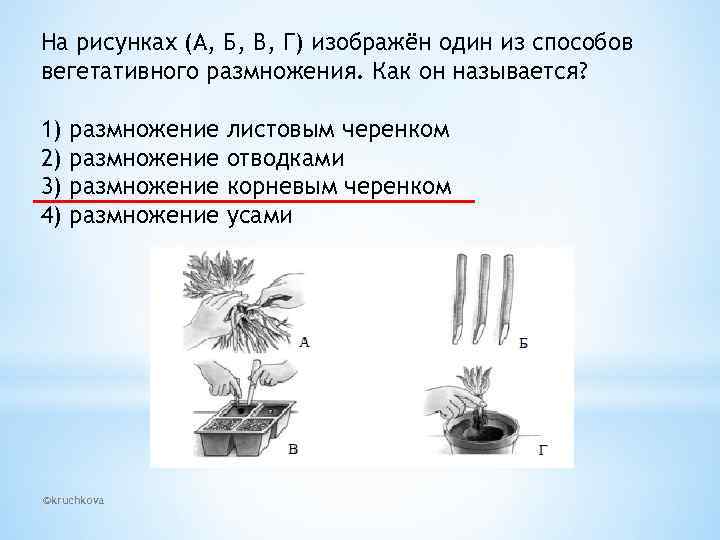 На рисунках (А, Б, В, Г) изображён один из способов вегетативного размножения. Как он называется?

1) размножение листовым черенком
2) размножение отводками
3) размножение корневым черенком
4) размножение усами

А

Б

В

Г

©kruchkova